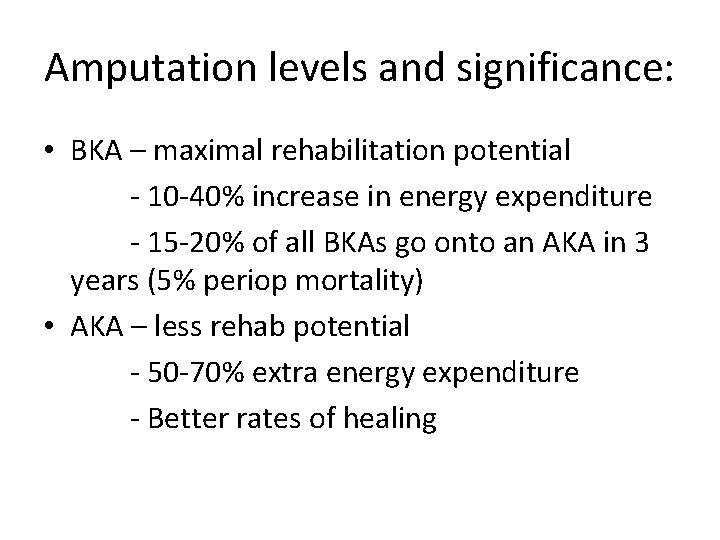 Amputation levels and significance:

• BKA – maximal rehabilitation potential
- 10-40% increase in energy expenditure
- 15-20% of all BKAs go onto an AKA in 3 years (5% periop mortality)

• AKA – less rehab potential
- 50-70% extra energy expenditure
- Better rates of healing